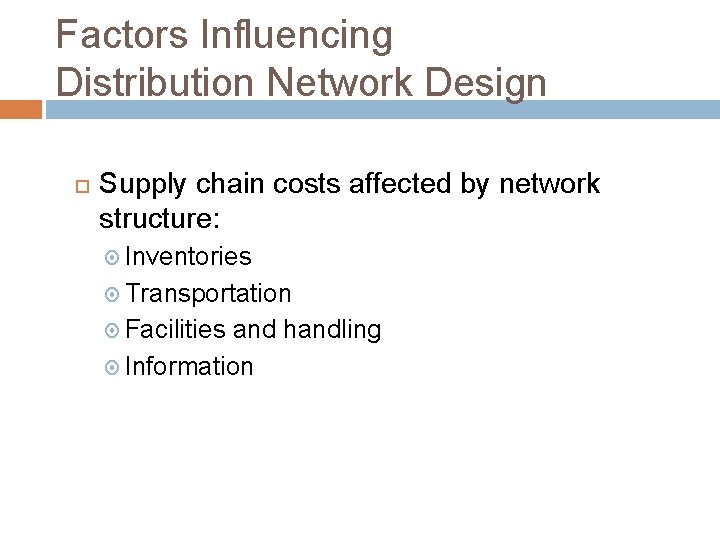 Factors Influencing
Distribution Network Design

Supply chain costs affected by network structure:

Inventories
Transportation
Facilities and handling
Information